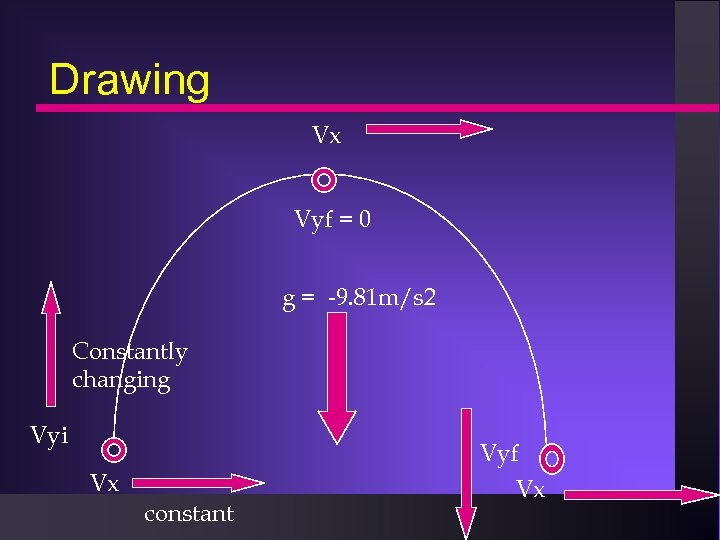 Drawing

Vx

Vyf = 0

g = -9.81m/s2

Constantly changing

Vyi

Vx

constant

Vyf

Vx